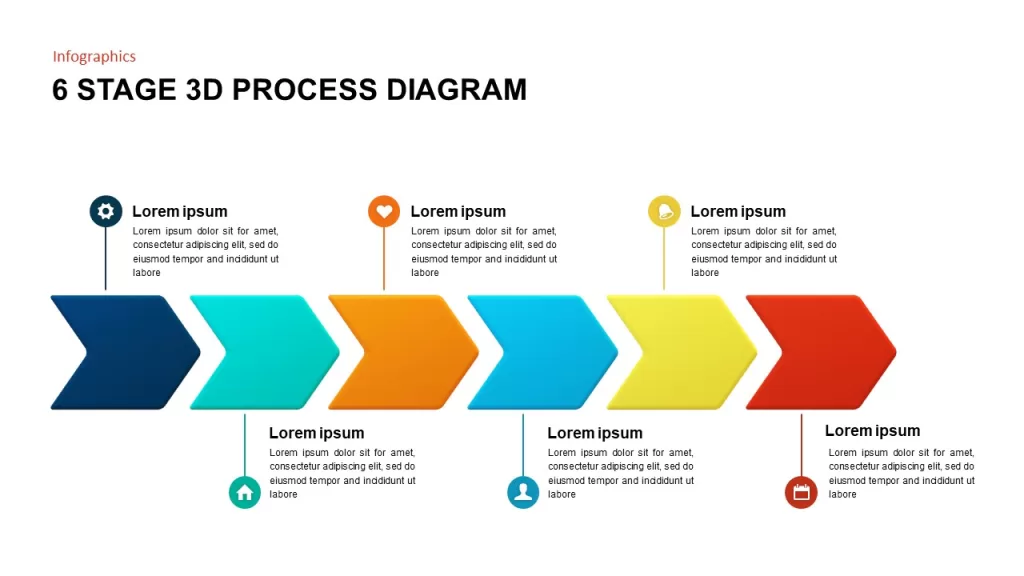 Infographics

6 STAGE 3D PROCESS DIAGRAM

Lorem ipsum
Lorem ipsum dolor sit for amet, consectetur adipiscing elit, sed do eiusmod tempor and incididunt ut labore

Lorem ipsum
Lorem ipsum dolor sit for amet, consectetur adipiscing elit, sed do eiusmod tempor and incididunt ut labore

Lorem ipsum
Lorem ipsum dolor sit for amet, consectetur adipiscing elit, sed do eiusmod tempor and incididunt ut labore

Lorem ipsum
Lorem ipsum dolor sit for amet, consectetur adipiscing elit, sed do eiusmod tempor and incididunt ut labore

Lorem ipsum
Lorem ipsum dolor sit for amet, consectetur adipiscing elit, sed do eiusmod tempor and incididunt ut labore

Lorem ipsum
Lorem ipsum dolor sit for amet, consectetur adipiscing elit, sed do eiusmod tempor and incididunt ut labore